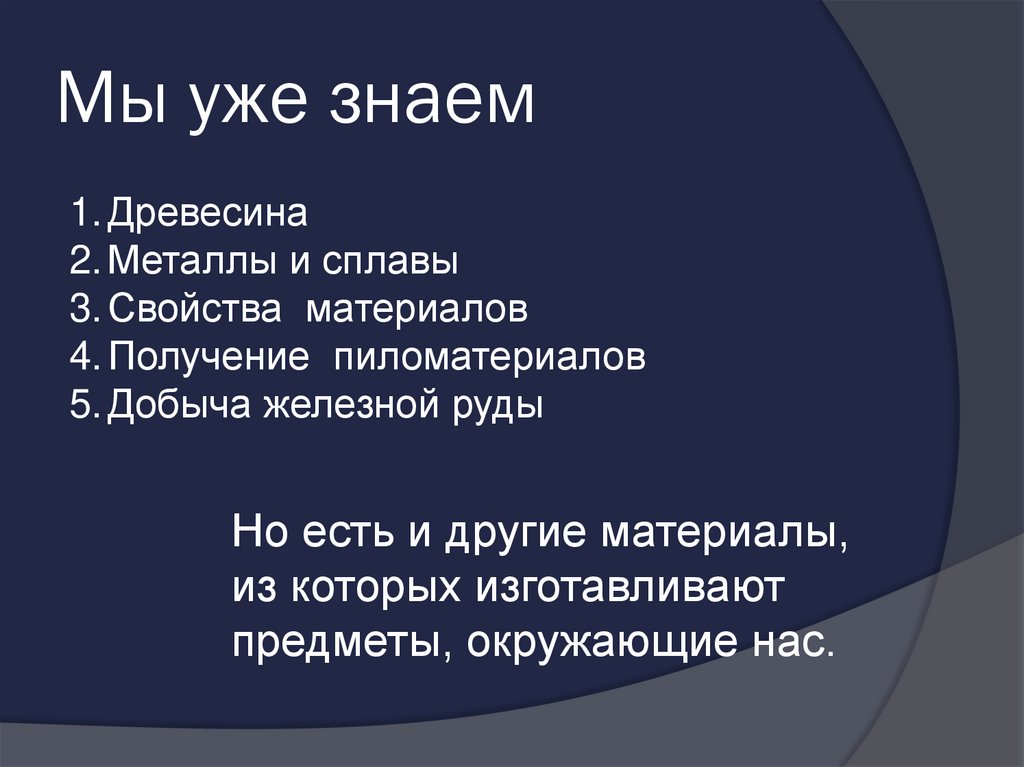 Мы уже знаем

1. Древесина
2. Металлы и сплавы
3. Свойства материалов
4. Получение пиломатериалов
5. Добыча железной руды

Но есть и другие материалы, из которых изготавливают предметы, окружающие нас.